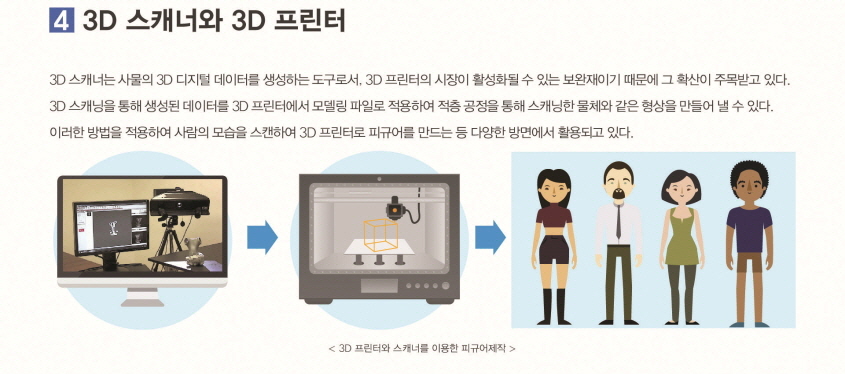 4 3D 스캐너와 3D 프린터

3D 스캐너는 사물의 3D 디지털 데이터를 생성하는 도구로서, 3D 프린터의 시장이 활성화될 수 있는 보완재이기 때문에 그 확산이 주목받고 있다. 3D 스캐닝을 통해 생성된 데이터를 3D 프린터에서 모델링 파일로 적용하여 적층 공정을 통해 스캐닝한 물체와 같은 형상을 만들어 낼 수 있다. 이러한 방법을 적용하여 사람의 모습을 스캔하여 3D 프린터로 피규어를 만드는 등 다양한 방면에서 활용되고 있다.

< 3D 프린터와 스캐너를 이용한 피규어제작 >